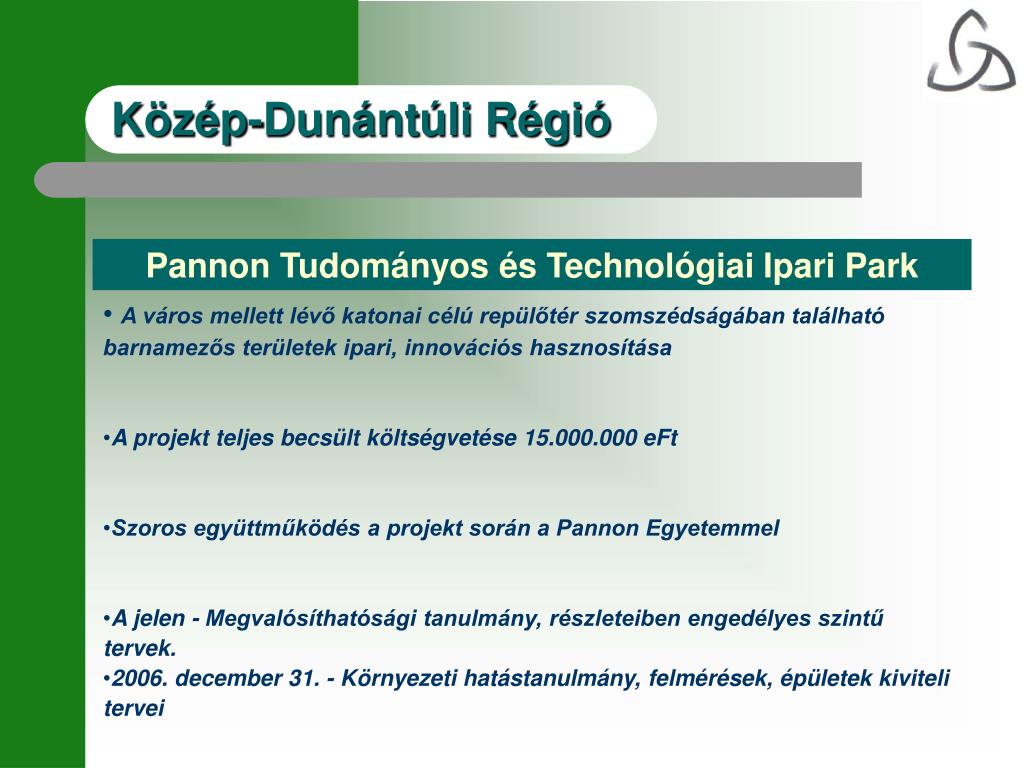 Közép-Dunántúli Régió

Pannon Tudományos és Technológiai Ipari Park

• A város mellett lévő katonai célú repülőtér szomszédságában található barnamezős területek ipari, innovációs hasznosítása

•A projekt teljes becsült költségvetése 15.000.000 eFt

•Szoros együttműködés a projekt során a Pannon Egyetemmel

•A jelen - Megvalósíthatósági tanulmány, részleteiben engedélyes szintű tervek.
•2006. december 31. - Környezeti hatástanulmány, felmérések, épületek kiviteli tervei